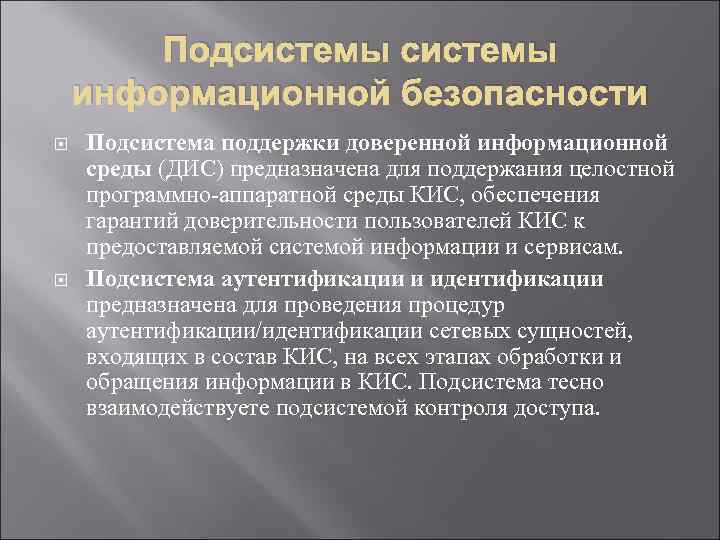 Подсистемы системы информационной безопасности

Подсистема поддержки доверенной информационной среды (ДИС) предназначена для поддержания целостной программно-аппаратной среды КИС, обеспечения гарантий доверительности пользователей КИС к предоставляемой системой информации и сервисам.

Подсистема аутентификации и идентификации предназначена для проведения процедур аутентификации/идентификации сетевых сущностей, входящих в состав КИС, на всех этапах обработки и обращения информации в КИС. Подсистема тесно взаимодействуете подсистемой контроля доступа.